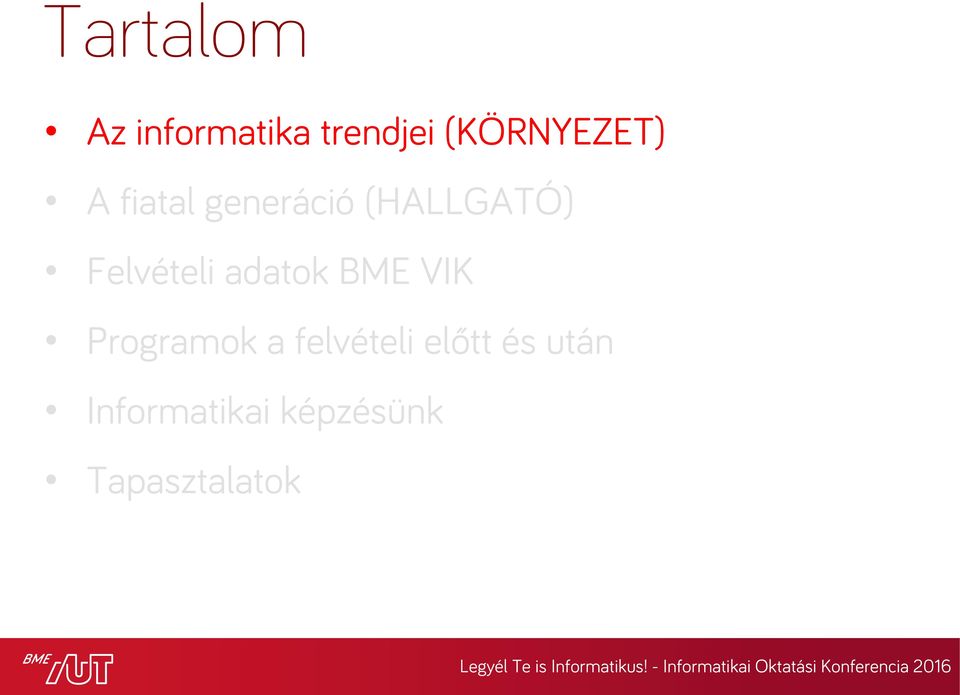 Tartalom

• Az informatika trendjei (KÖRNYEZET)
• A fiatal generáció (HALLGATÓ)
• Felvételi adatok BME VIK
• Programok a felvételi előtt és után
• Informatikai képzésünk
• Tapasztalatok

BME AUT

Legyél Te is Informatikus! - Informatikai Oktatási Konferencia 2016